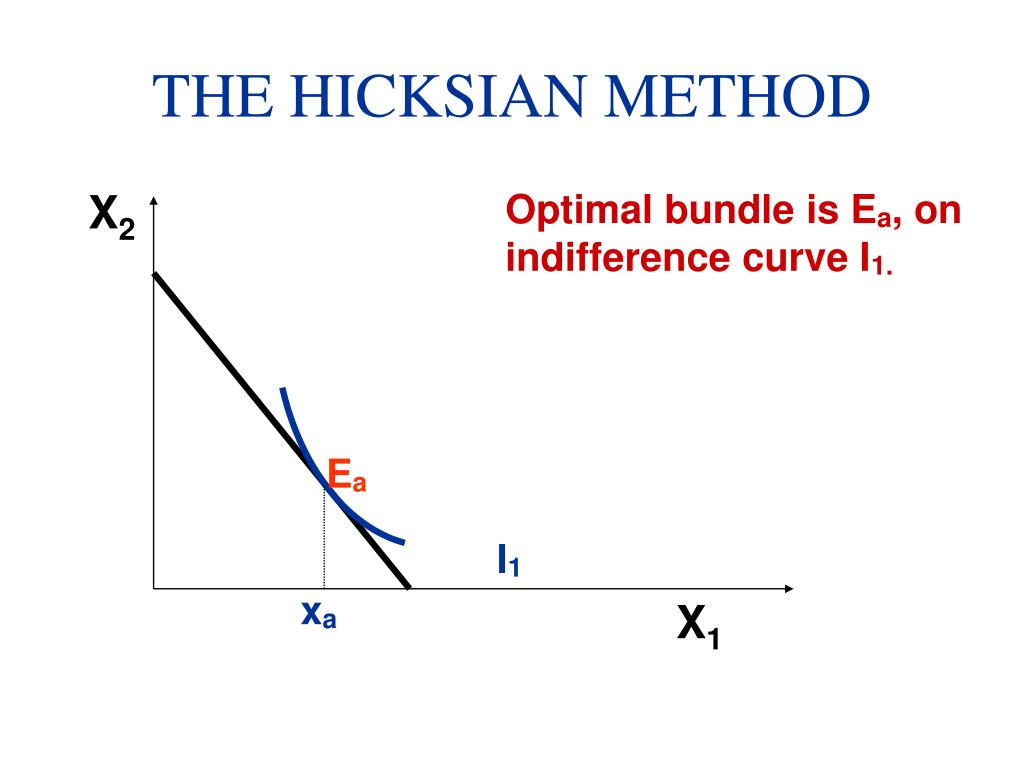 THE HICKSIAN METHOD

$X_2$

Optimal bundle is $E_a$, on indifference curve $I_{1.}$

$E_a$

$I_1$

$x_a$

$X_1$